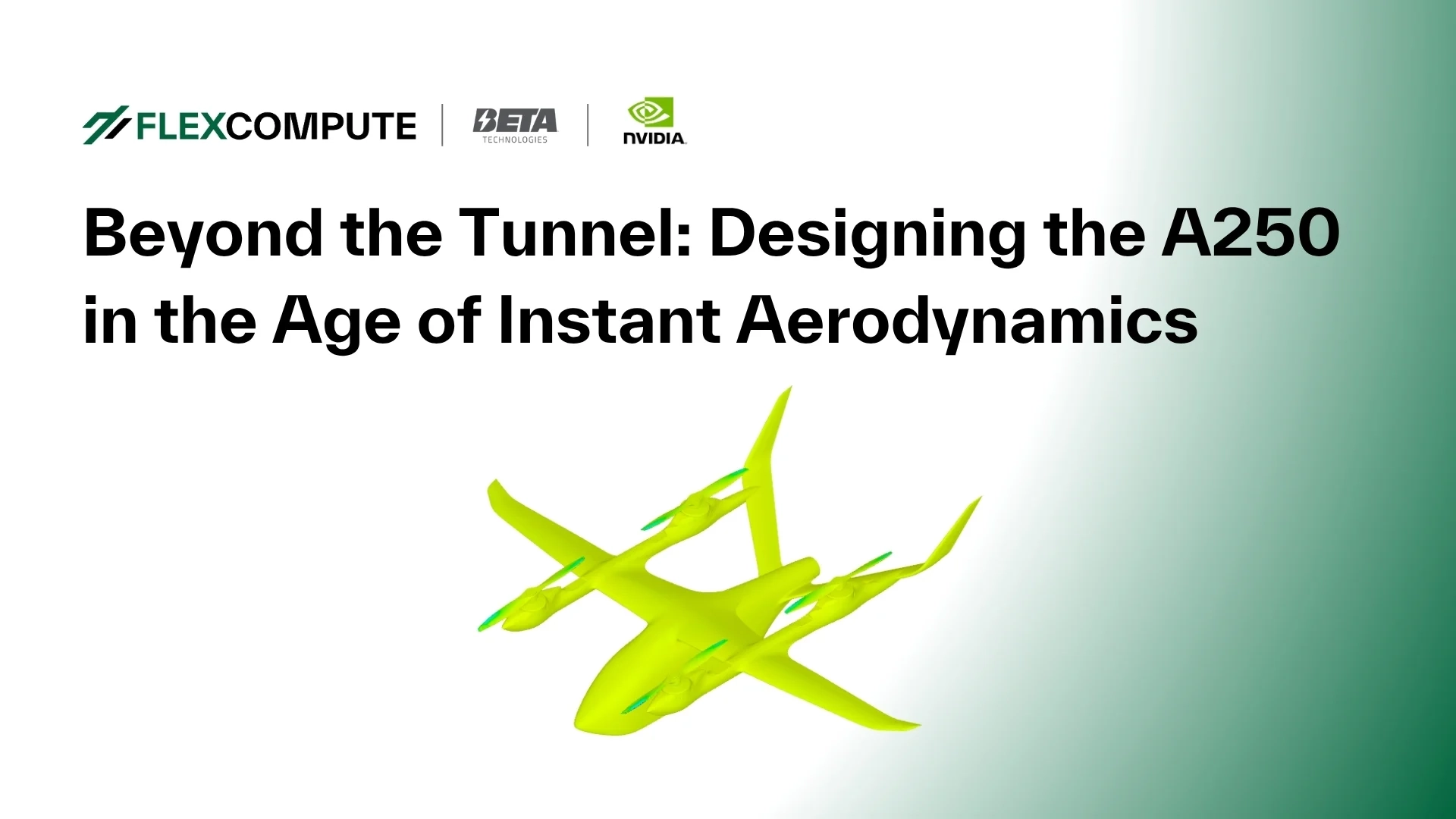 FLEXCOMPUTE | BETA TECHNOLOGIES | NVIDIA.

Beyond the Tunnel: Designing the A250 in the Age of Instant Aerodynamics